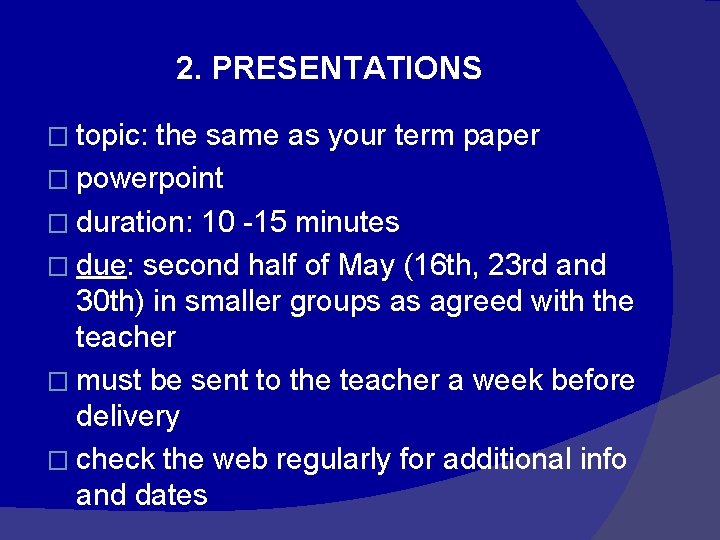 2. PRESENTATIONS

□ topic: the same as your term paper
□ powerpoint
□ duration: 10 -15 minutes
□ due: second half of May (16th, 23rd and 30th) in smaller groups as agreed with the teacher
□ must be sent to the teacher a week before delivery
□ check the web regularly for additional info and dates